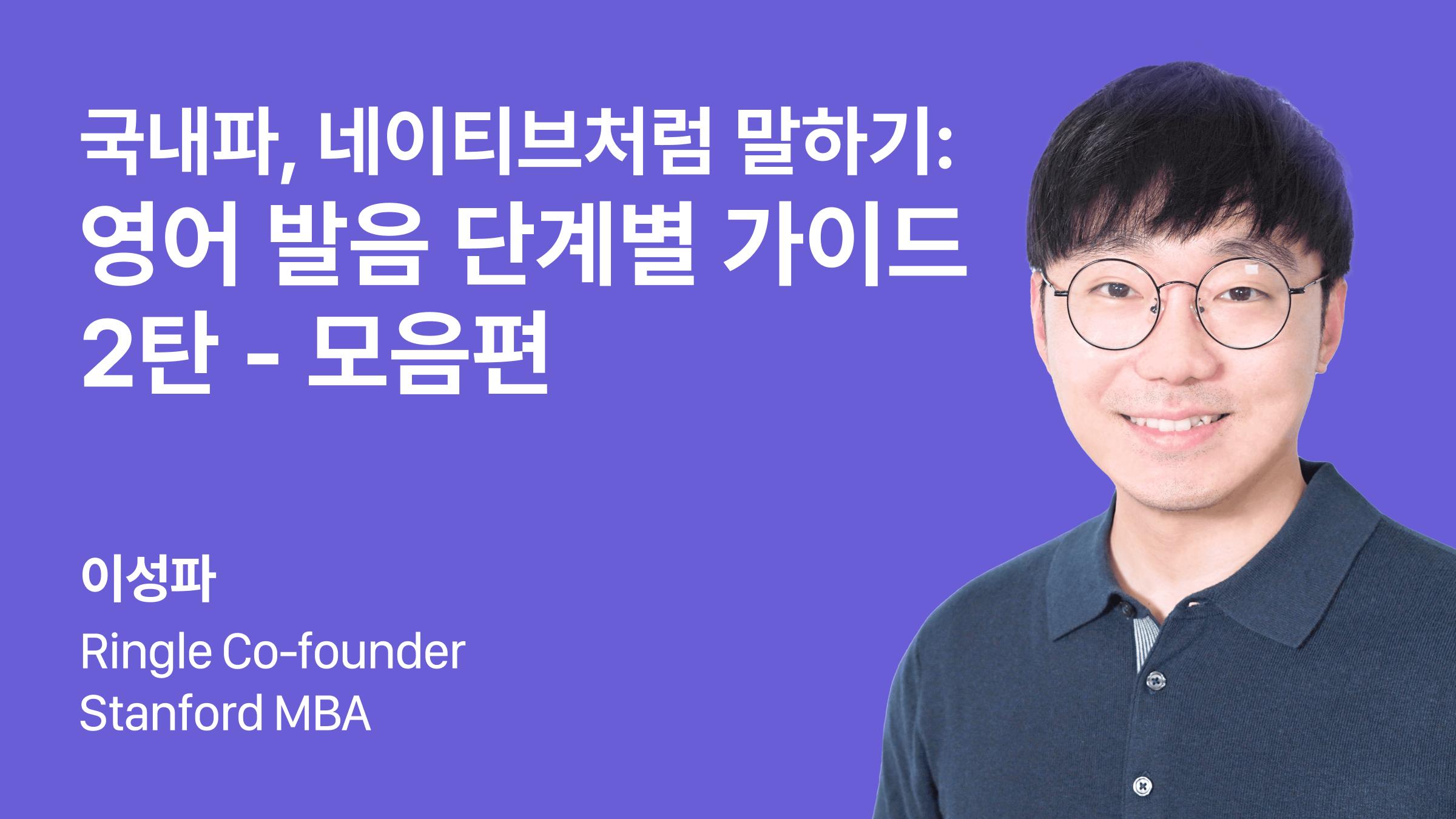 국내파, 네이티브처럼 말하기:
영어 발음 단계별 가이드
2탄 - 모음편

이성파
Ringle Co-founder
Stanford MBA